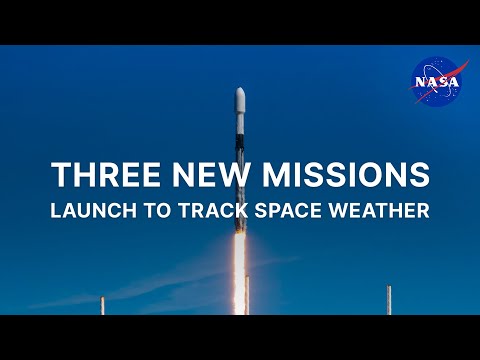 NASA

THREE NEW MISSIONS
LAUNCH TO TRACK SPACE WEATHER